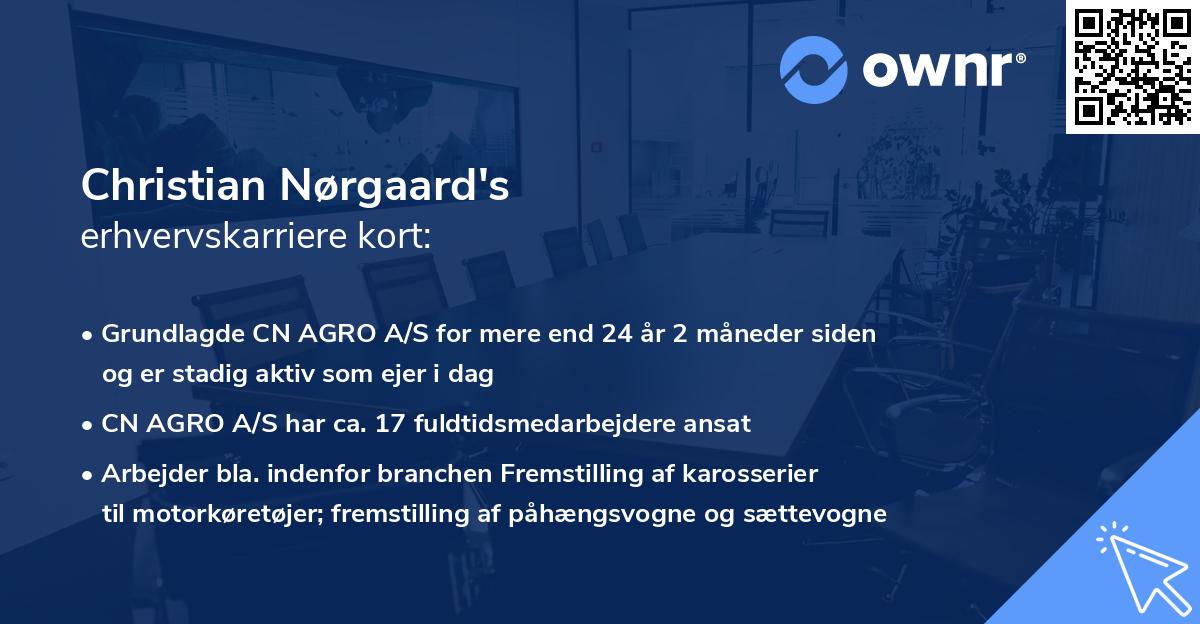 ownr®

Christian Nørgaard's
erhvervskarriere kort:

• Grundlagde CN AGRO A/S for mere end 24 år 2 måneder siden og er stadig aktiv som ejer i dag

• CN AGRO A/S har ca. 17 fuldtidsmedarbejdere ansat

• Arbejder bla. indenfor branchen Fremstilling af karosserier til motorkøretøjer; fremstilling af påhængsvogne og sættevogne